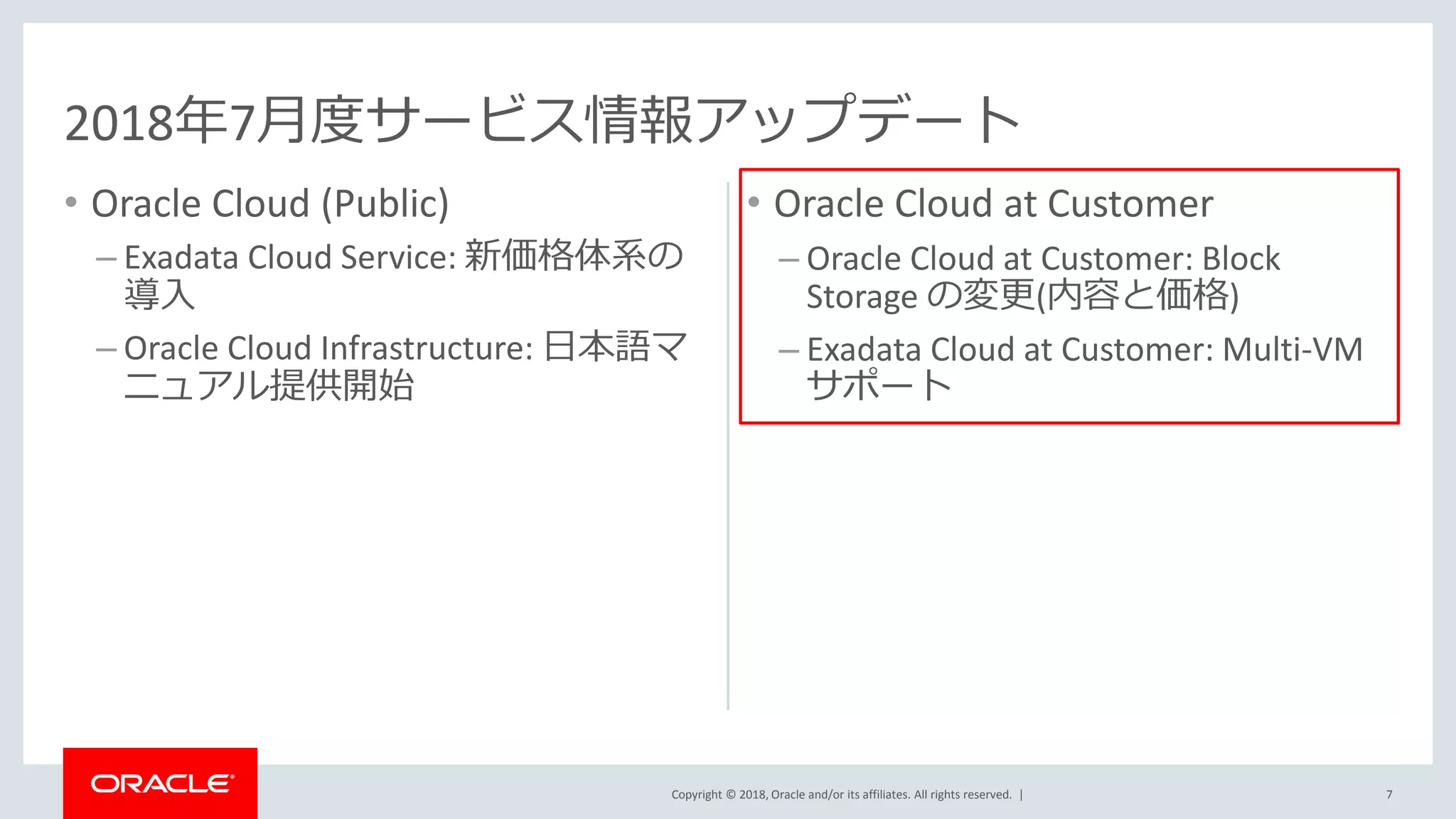 2018年7月度サービス情報アップデート

• Oracle Cloud (Public)
– Exadata Cloud Service: 新価格体系の導入
– Oracle Cloud Infrastructure: 日本語マニュアル提供開始

• Oracle Cloud at Customer
– Oracle Cloud at Customer: Block Storage の変更(内容と価格)
– Exadata Cloud at Customer: Multi-VM サポート

ORACLE

Copyright © 2018, Oracle and/or its affiliates. All rights reserved. |

7